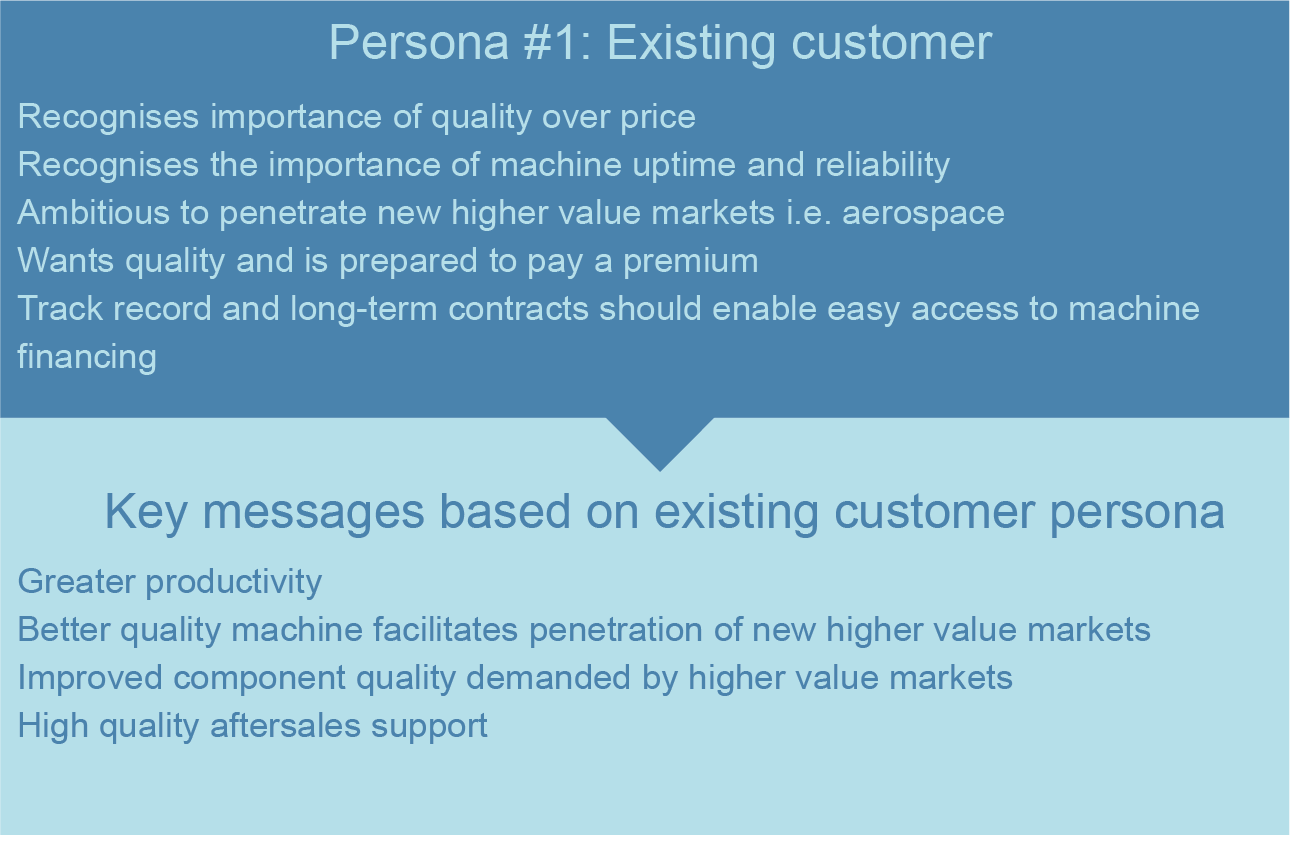 Persona #1: Existing customer

Recognises importance of quality over price
Recognises the importance of machine uptime and reliability
Ambitious to penetrate new higher value markets i.e. aerospace
Wants quality and is prepared to pay a premium
Track record and long-term contracts should enable easy access to machine financing

Key messages based on existing customer persona

Greater productivity
Better quality machine facilitates penetration of new higher value markets
Improved component quality demanded by higher value markets
High quality aftersales support